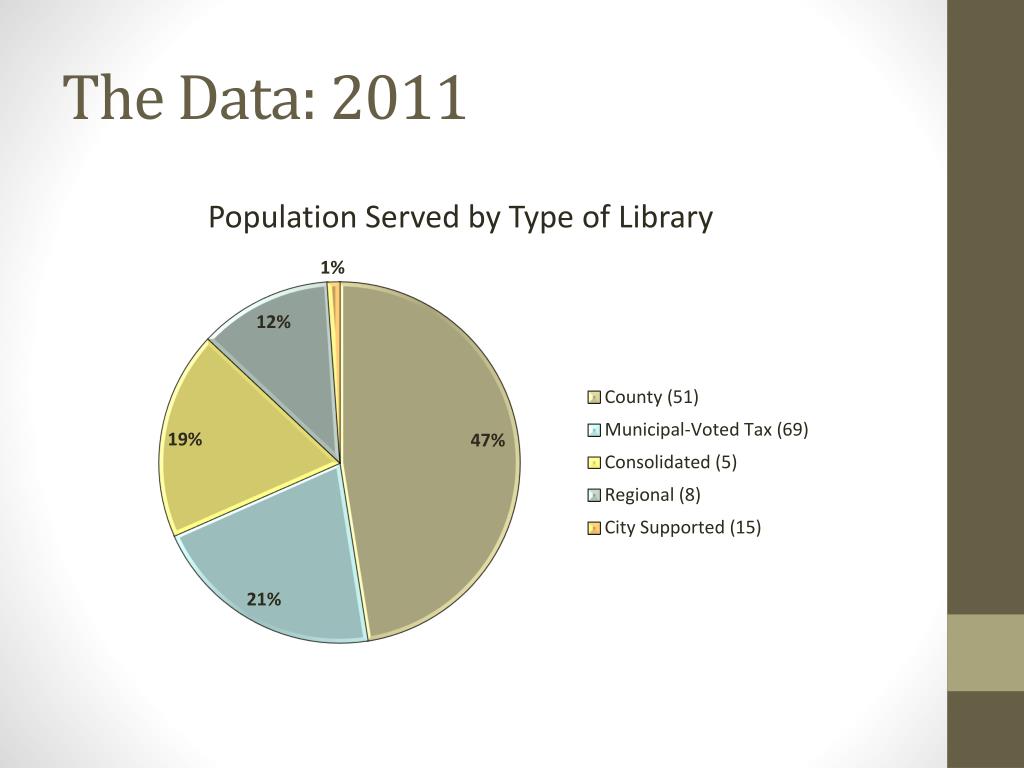 The Data: 2011

Population Served by Type of Library

1%

12%

19%

47%

21%

County (51)
Municipal-Voted Tax (69)
Consolidated (5)
Regional (8)
City Supported (15)